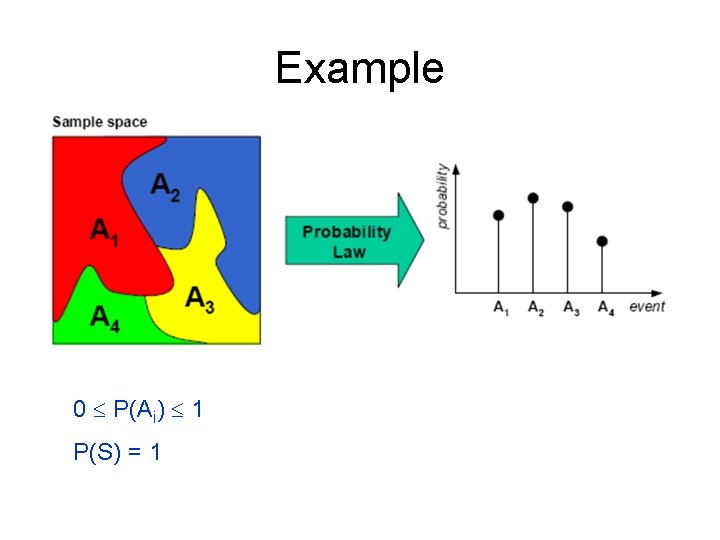 Example

Sample space

$A_2$

$A_1$

$A_3$

$A_4$

Probability Law

probability

$A_1$ $A_2$ $A_3$ $A_4$ event

$0 \leq P(A_i) \leq 1$

$P(S) = 1$